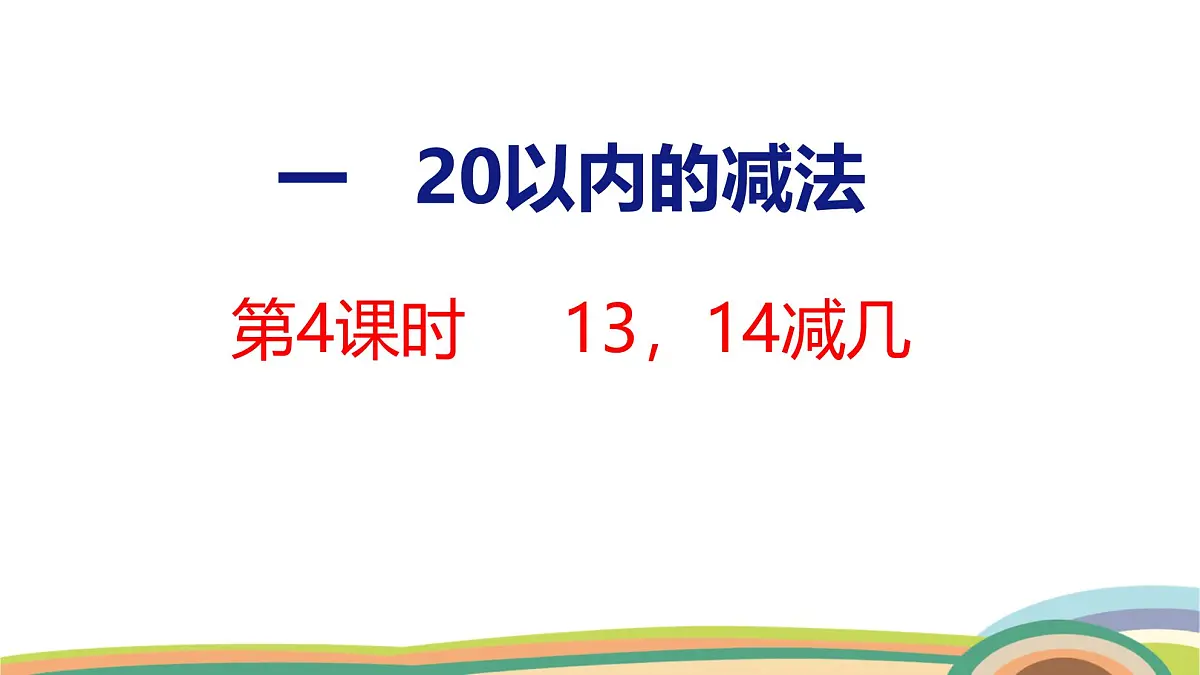 一　20以内的减法

第4课时　　13，14减几